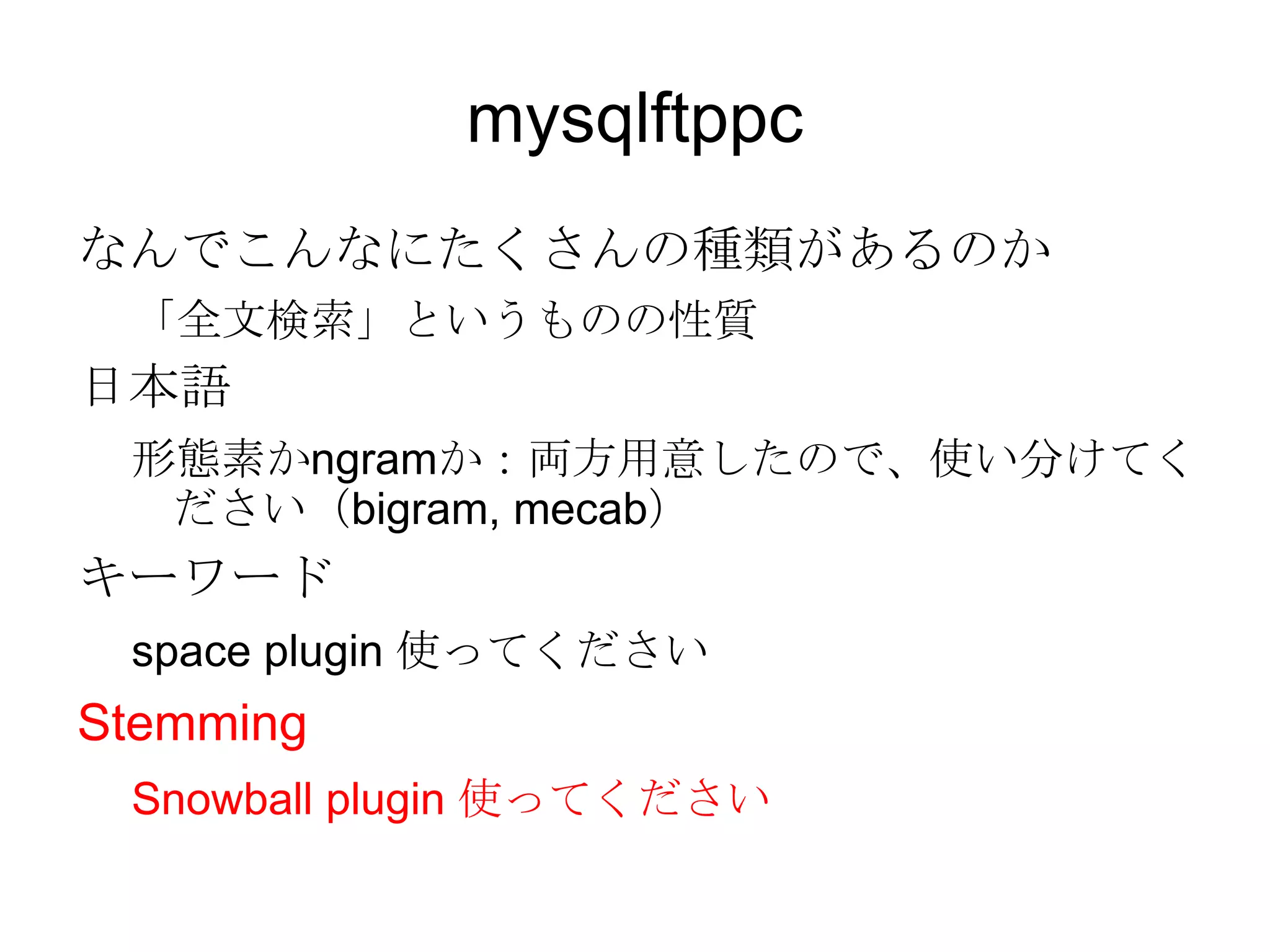 mysqlftppc

なんでこんなにたくさんの種類があるのか

「全文検索」というものの性質

日本語

形態素かngramか：両方用意したので、使い分けてください（bigram, mecab）

キーワード

space plugin 使ってください

Stemming

Snowball plugin 使ってください